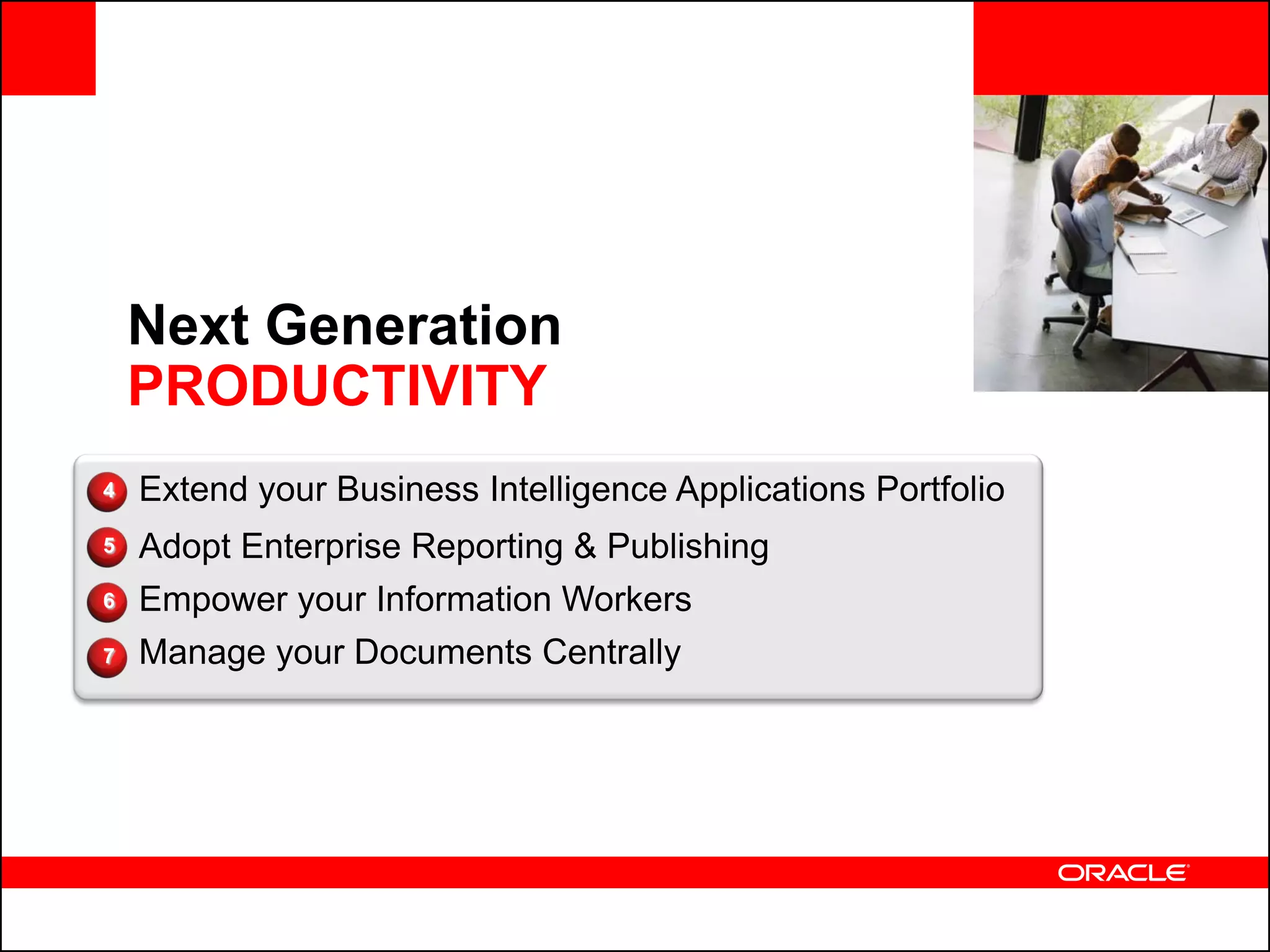 Next Generation
PRODUCTIVITY

4 Extend your Business Intelligence Applications Portfolio
5 Adopt Enterprise Reporting & Publishing
6 Empower your Information Workers
7 Manage your Documents Centrally

ORACLE